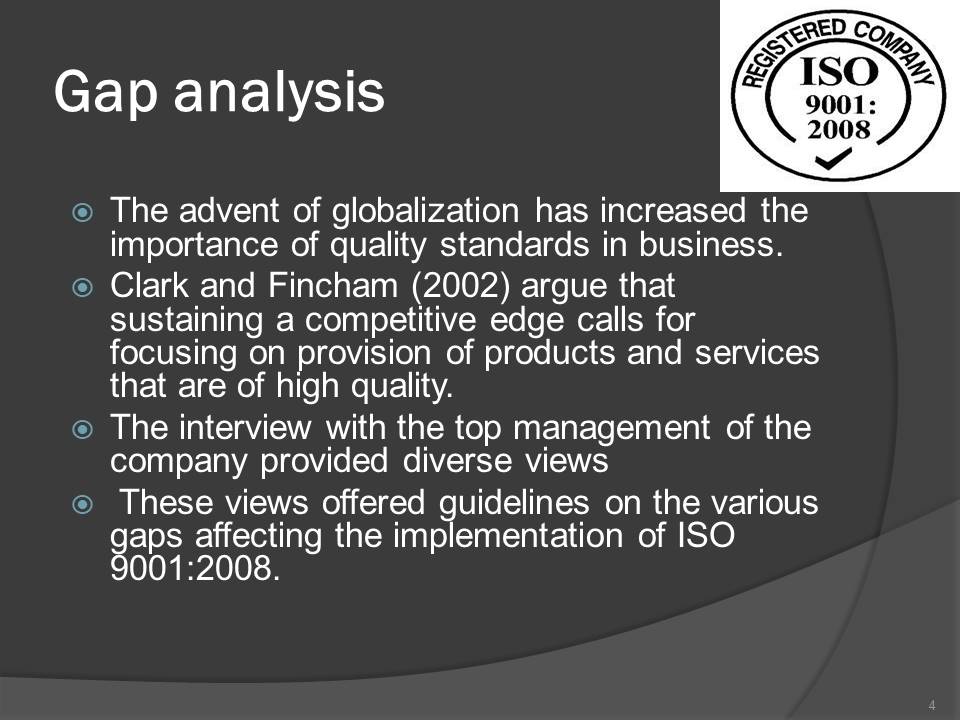 Gap analysis

REGISTERED COMPANY
ISO
9001:
2008

The advent of globalization has increased the importance of quality standards in business.

Clark and Fincham (2002) argue that sustaining a competitive edge calls for focusing on provision of products and services that are of high quality.

The interview with the top management of the company provided diverse views

These views offered guidelines on the various gaps affecting the implementation of ISO 9001:2008.

4